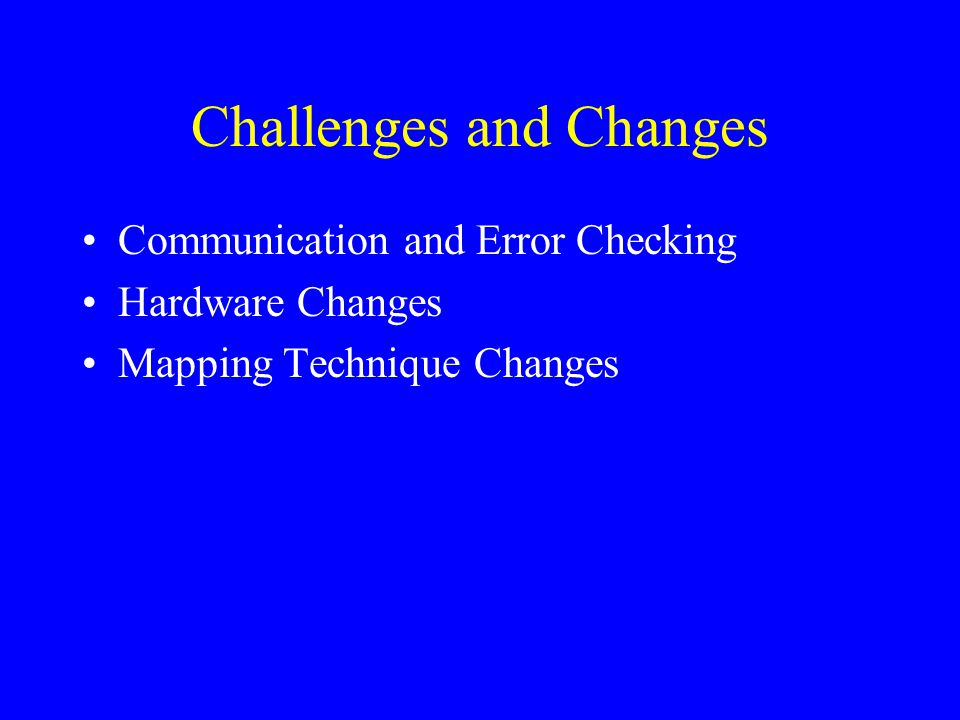 Challenges and Changes

• Communication and Error Checking
• Hardware Changes
• Mapping Technique Changes